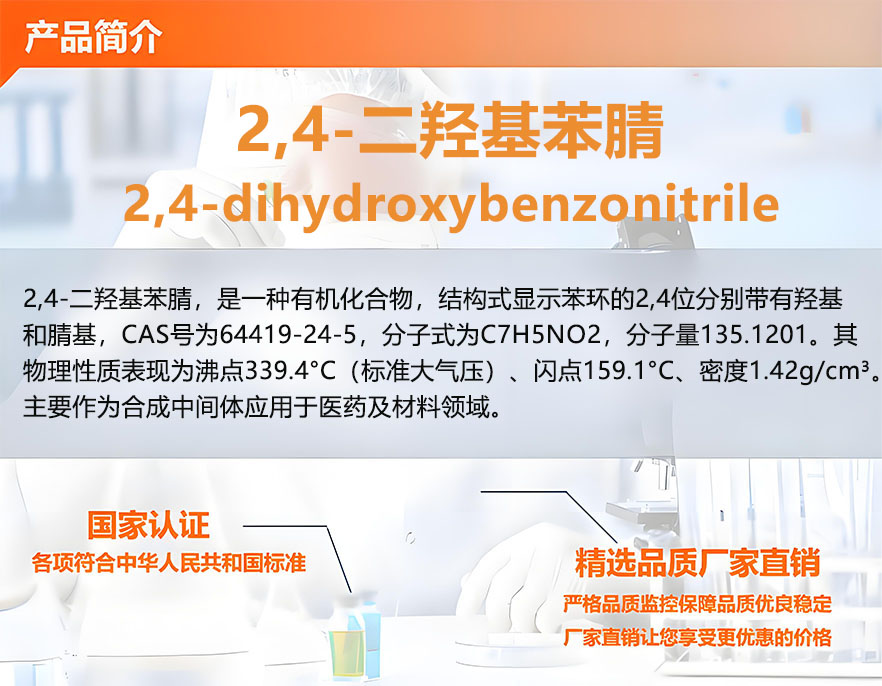 产品简介

2,4-二羟基苯腈
2,4-dihydroxybenzonitrile

2,4-二羟基苯腈，是一种有机化合物，结构式显示苯环的2,4位分别带有羟基和腈基，CAS号为64419-24-5，分子式为C7H5NO2，分子量135.1201。其物理性质表现为沸点339.4°C（标准大气压）、闪点159.1°C、密度1.42g/cm³。主要作为合成中间体应用于医药及材料领域。

国家认证
各项符合中华人民共和国标准

精选品质厂家直销
严格品质监控保障品质优良稳定
厂家直销让您享受更优惠的价格